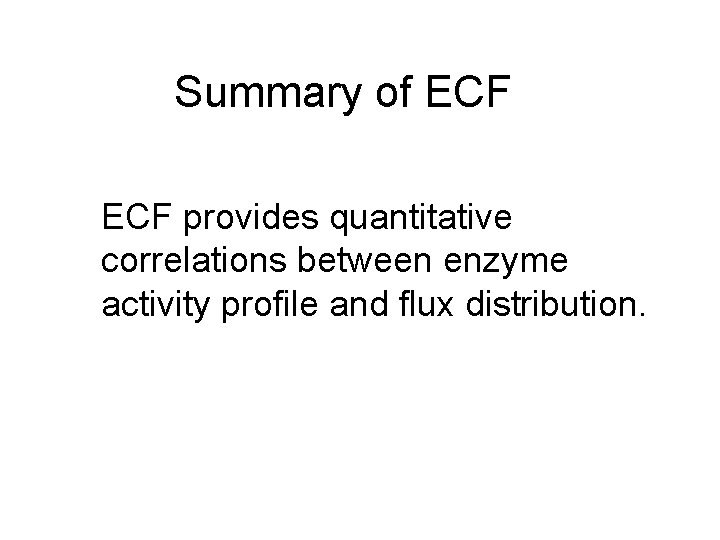 Summary of ECF

ECF provides quantitative correlations between enzyme activity profile and flux distribution.